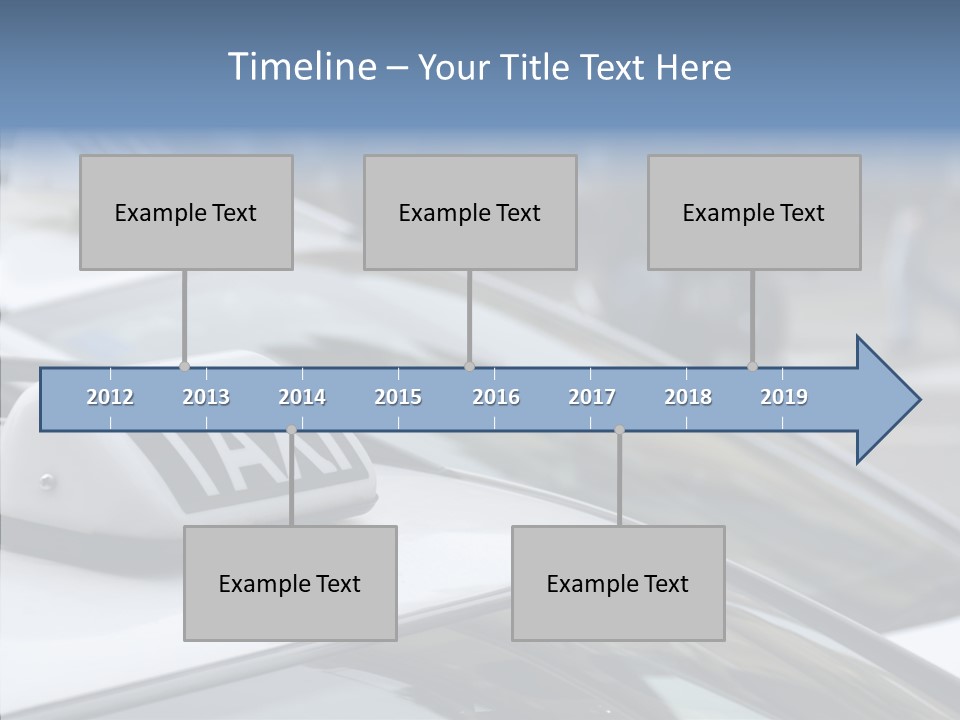 Timeline – Your Title Text Here

Example Text

Example Text

Example Text

2012 2013 2014 2015 2016 2017 2018 2019

TAXI

Example Text

Example Text